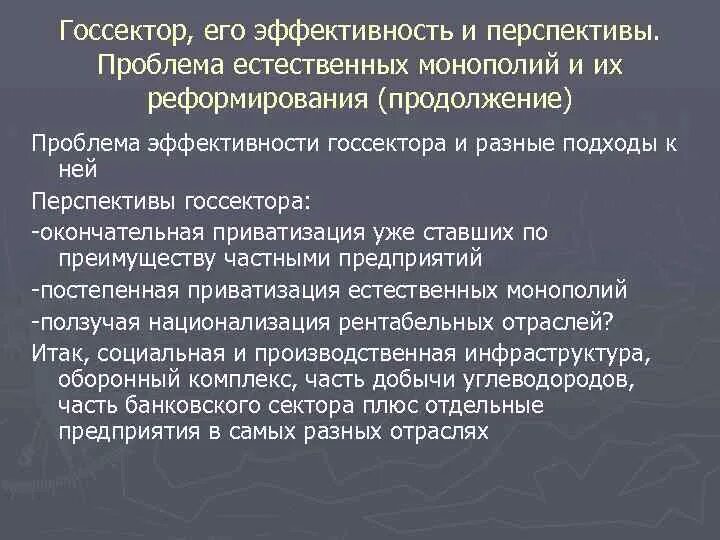 Госсектор, его эффективность и перспективы. Проблема естественных монополий и их реформирования (продолжение)

Проблема эффективности госсектора и разные подходы к ней

Перспективы госсектора:

-окончательная приватизация уже ставших по преимуществу частными предприятий

-постепенная приватизация естественных монополий

-ползучая национализация рентабельных отраслей?

Итак, социальная и производственная инфраструктура, оборонный комплекс, часть добычи углеводородов, часть банковского сектора плюс отдельные предприятия в самых разных отраслях